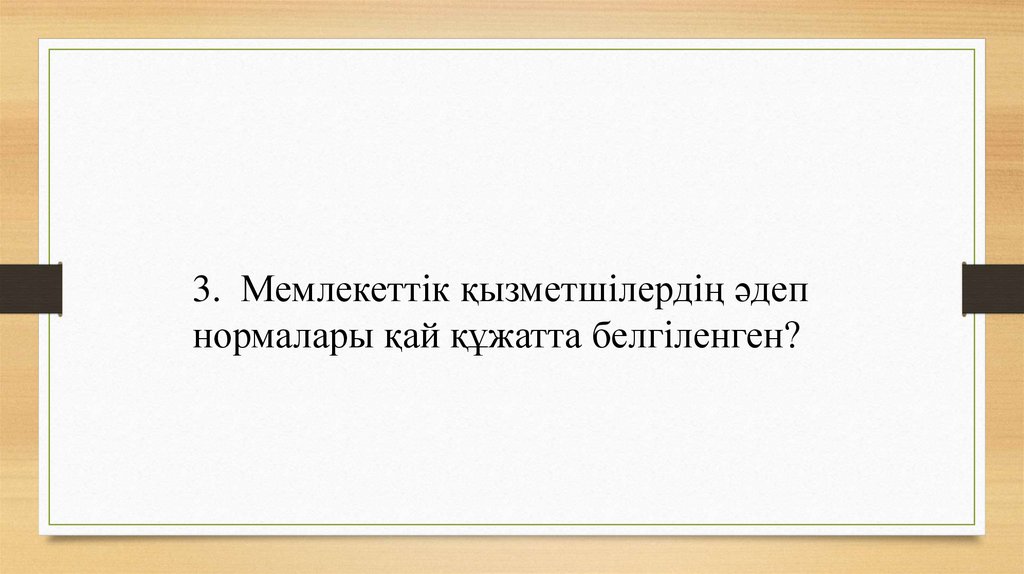 3. Мемлекеттік қызметшілердің әдеп нормалары қай құжатта белгіленген?